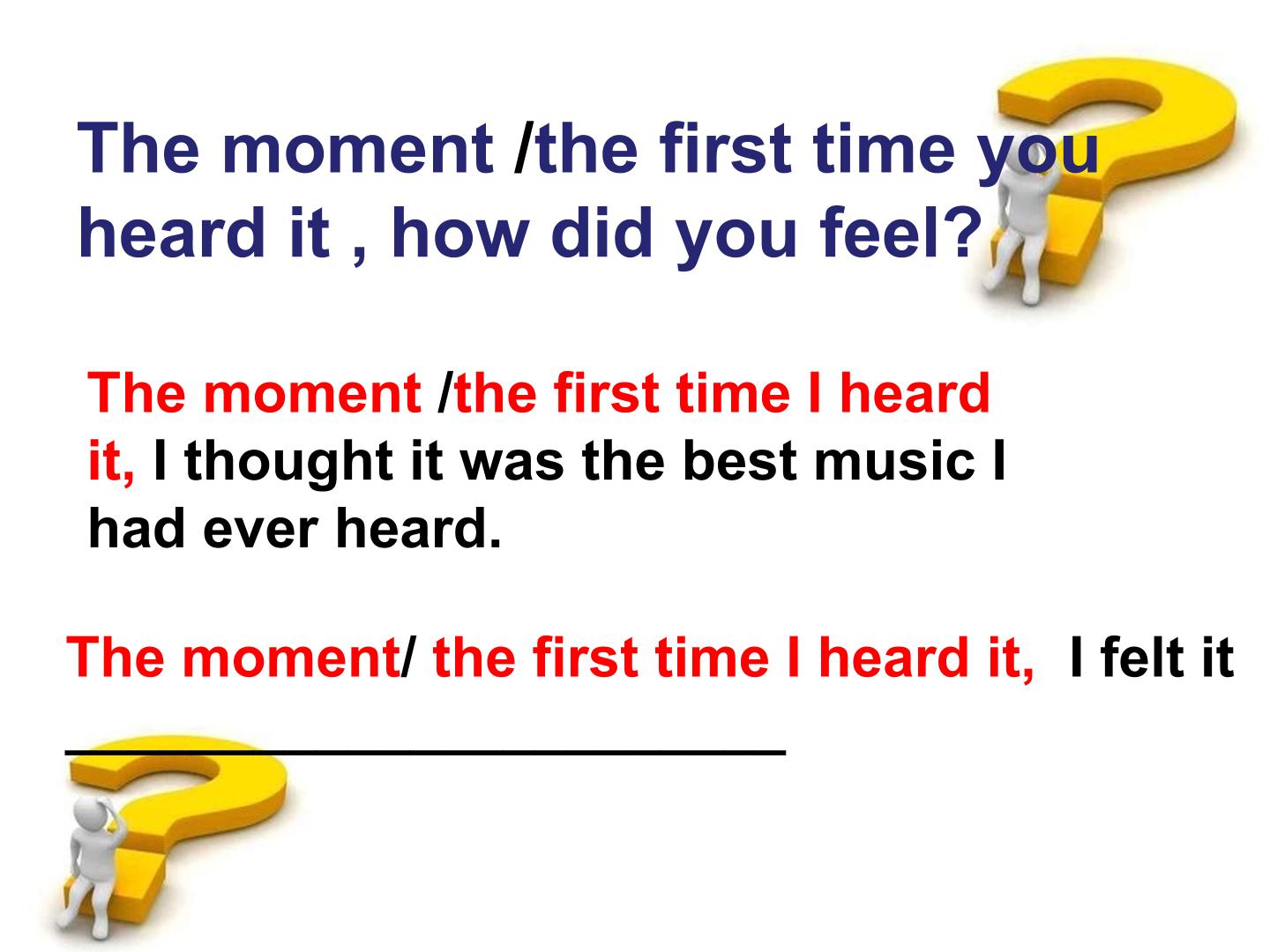 The moment /the first time you heard it , how did you feel?

The moment /the first time I heard it, I thought it was the best music I had ever heard.

The moment/ the first time I heard it, I felt it ____